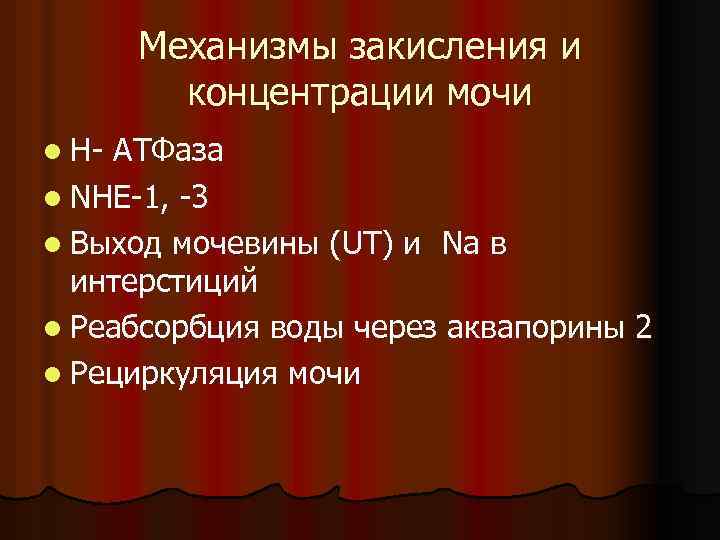 Механизмы закисления и концентрации мочи

- Н- АТФаза
- NHE-1, -3
- Выход мочевины (UT) и Na в интерстиций
- Реабсорбция воды через аквапорины 2
- Рециркуляция мочи